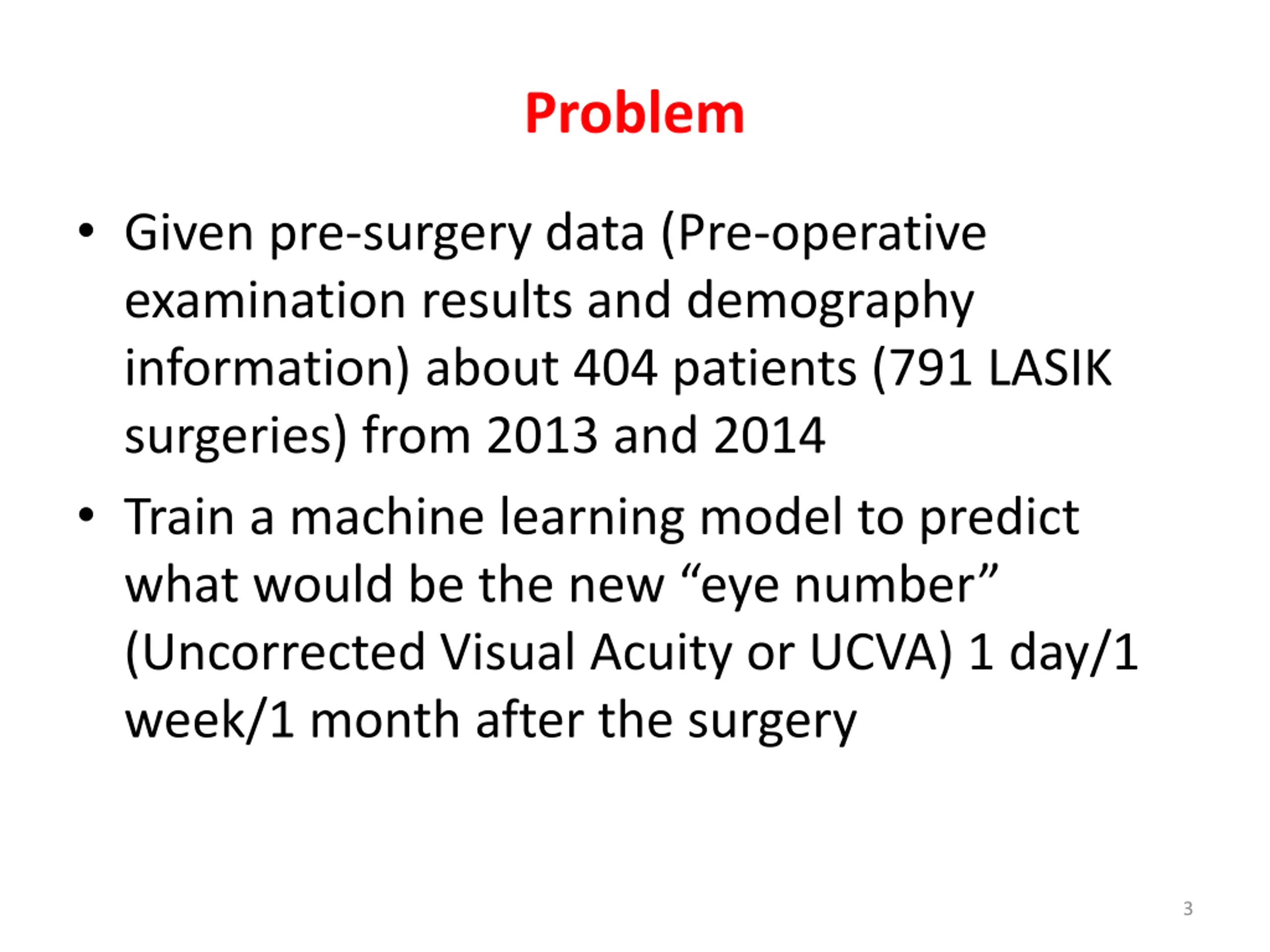 Problem

• Given pre-surgery data (Pre-operative examination results and demography information) about 404 patients (791 LASIK surgeries) from 2013 and 2014

• Train a machine learning model to predict what would be the new “eye number” (Uncorrected Visual Acuity or UCVA) 1 day/1 week/1 month after the surgery

3